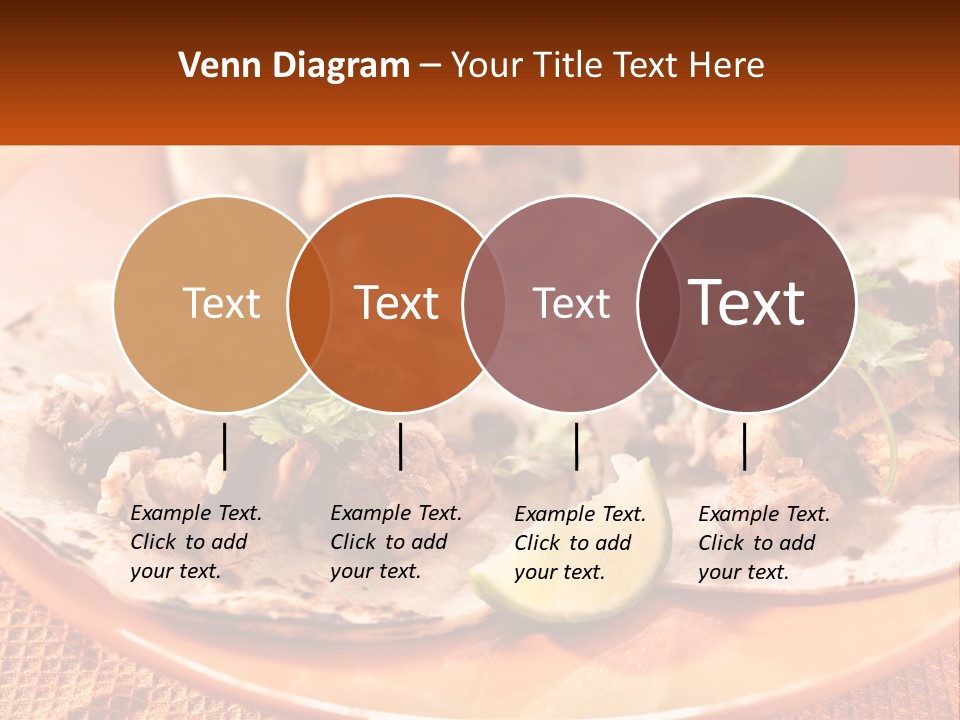 Venn Diagram – Your Title Text Here

Text

Text

Text

Text

Example Text. Click to add your text.

Example Text. Click to add your text.

Example Text. Click to add your text.

Example Text. Click to add your text.